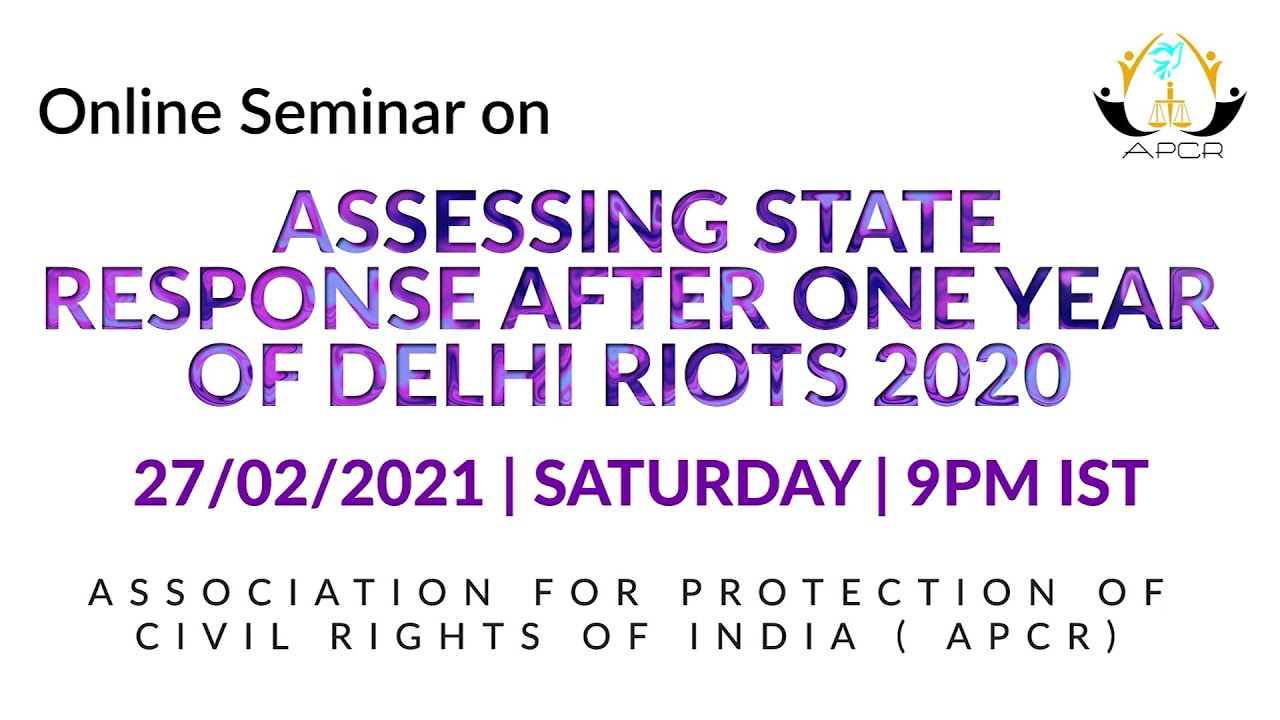 Online Seminar on

APCR

ASSESSING STATE RESPONSE AFTER ONE YEAR OF DELHI RIOTS 2020

27/02/2021 | SATURDAY | 9PM IST

ASSOCIATION FOR PROTECTION OF CIVIL RIGHTS OF INDIA ( APCR)